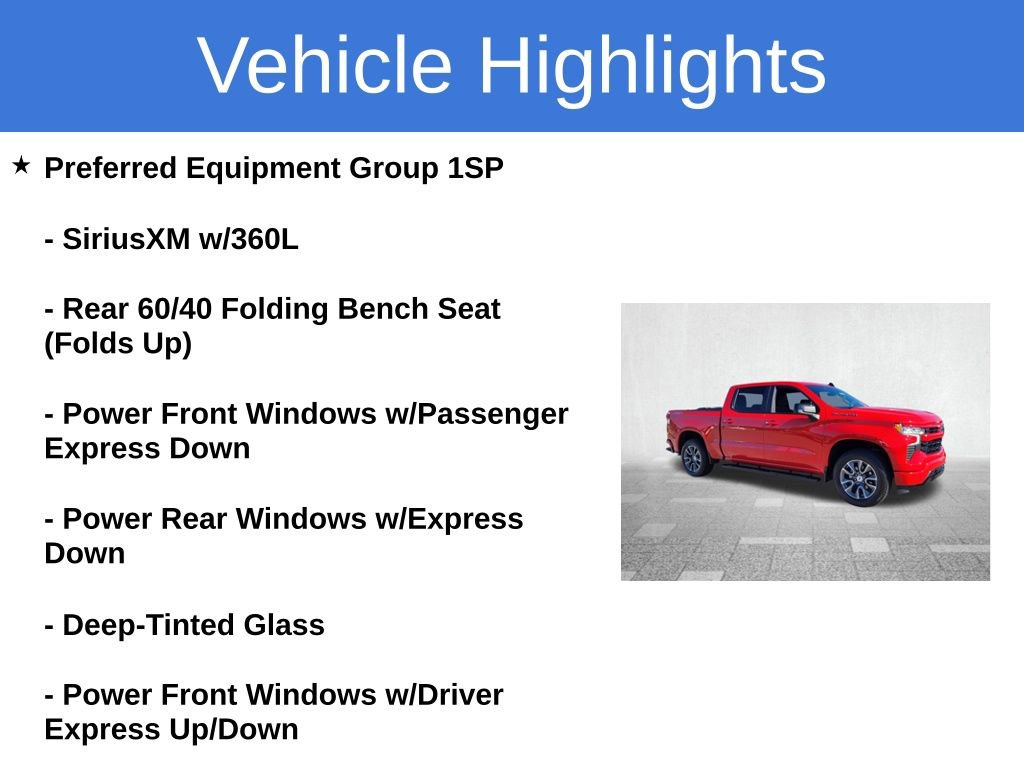 Vehicle Highlights

★ Preferred Equipment Group 1SP

- SiriusXM w/360L

- Rear 60/40 Folding Bench Seat (Folds Up)

- Power Front Windows w/Passenger Express Down

- Power Rear Windows w/Express Down

- Deep-Tinted Glass

- Power Front Windows w/Driver Express Up/Down